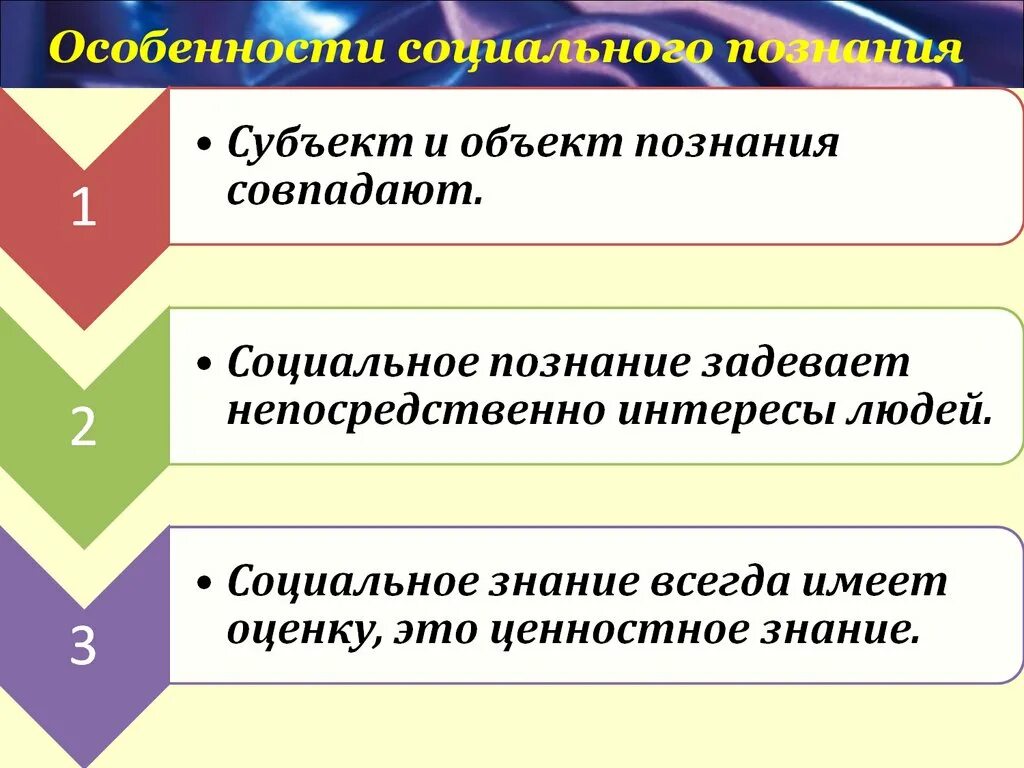 Особенности социального познания

1

• Субъект и объект познания совпадают.

2

• Социальное познание задевает непосредственно интересы людей.

3

• Социальное знание всегда имеет оценку, это ценностное знание.